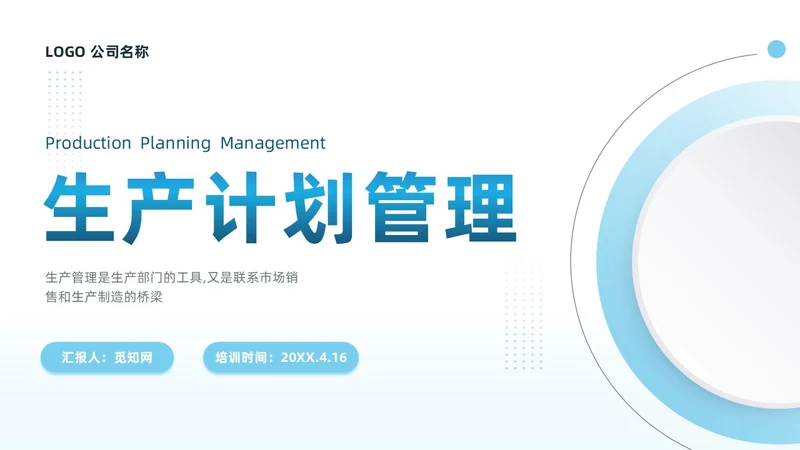 LOGO 公司名称

Production Planning Management

生产计划管理

生产管理是生产部门的工具,又是联系市场销售和生产制造的桥梁

汇报人：觅知网

培训时间：20XX.4.16